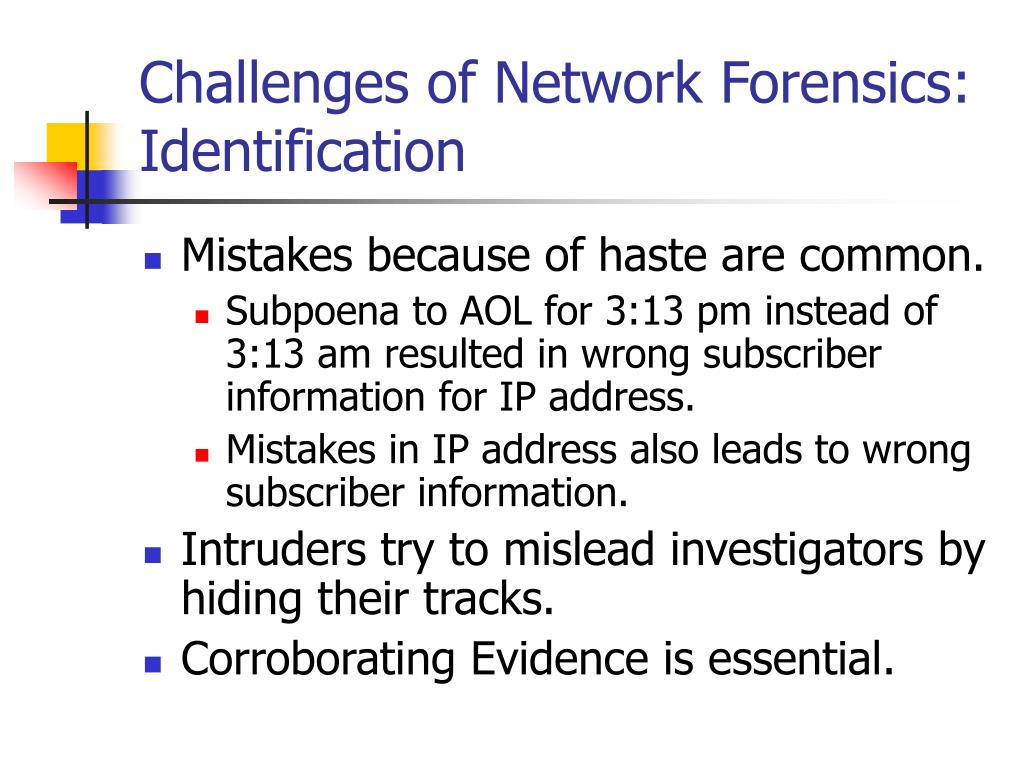 Challenges of Network Forensics: Identification

- Mistakes because of haste are common.
  - Subpoena to AOL for 3:13 pm instead of 3:13 am resulted in wrong subscriber information for IP address.
  - Mistakes in IP address also leads to wrong subscriber information.
- Intruders try to mislead investigators by hiding their tracks.
- Corroborating Evidence is essential.